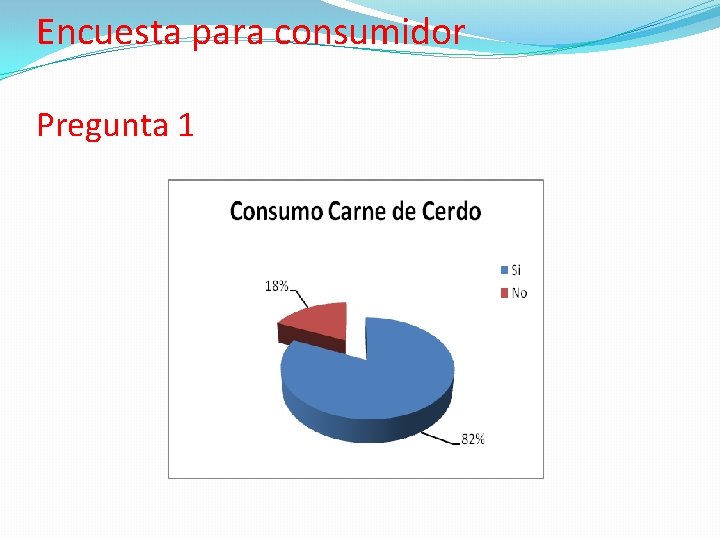 Encuesta para consumidor

Pregunta 1

Consumo Carne de Cerdo

Si
No

18%
82%